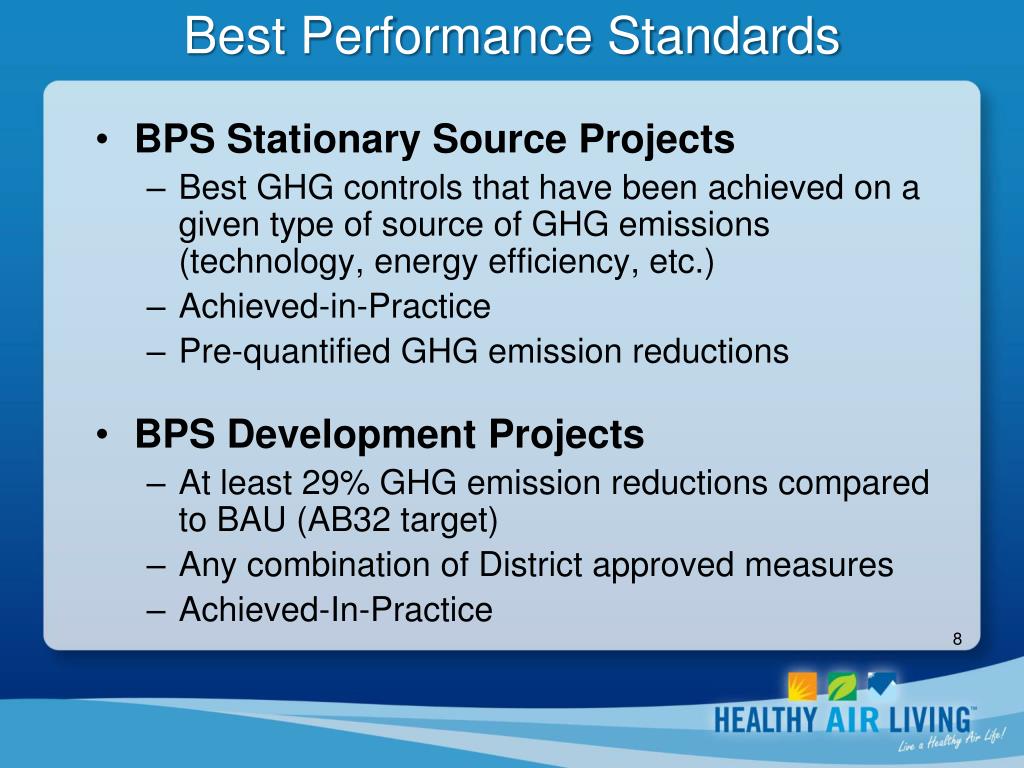 Best Performance Standards

• BPS Stationary Source Projects
– Best GHG controls that have been achieved on a given type of source of GHG emissions (technology, energy efficiency, etc.)
– Achieved-in-Practice
– Pre-quantified GHG emission reductions

• BPS Development Projects
– At least 29% GHG emission reductions compared to BAU (AB32 target)
– Any combination of District approved measures
– Achieved-In-Practice

8

HEALTHY AIR LIVING™
Live a Healthy Air Life!